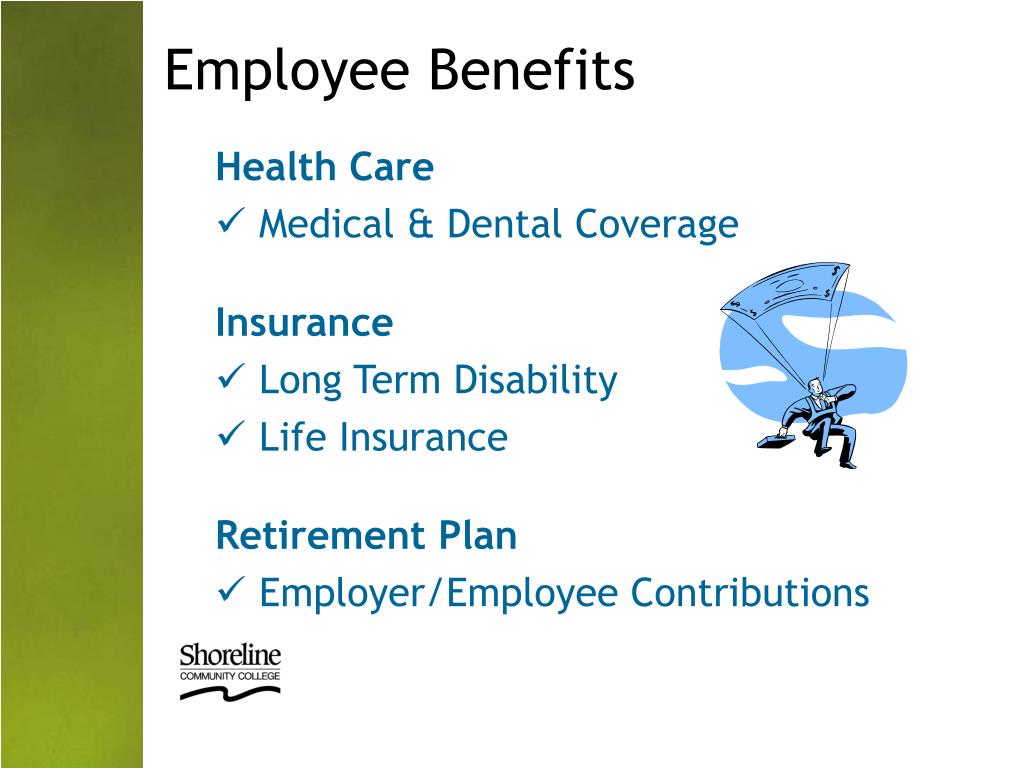 Employee Benefits

Health Care
✓ Medical & Dental Coverage

Insurance
✓ Long Term Disability
✓ Life Insurance

Retirement Plan
✓ Employer/Employee Contributions

Shoreline
COMMUNITY COLLEGE